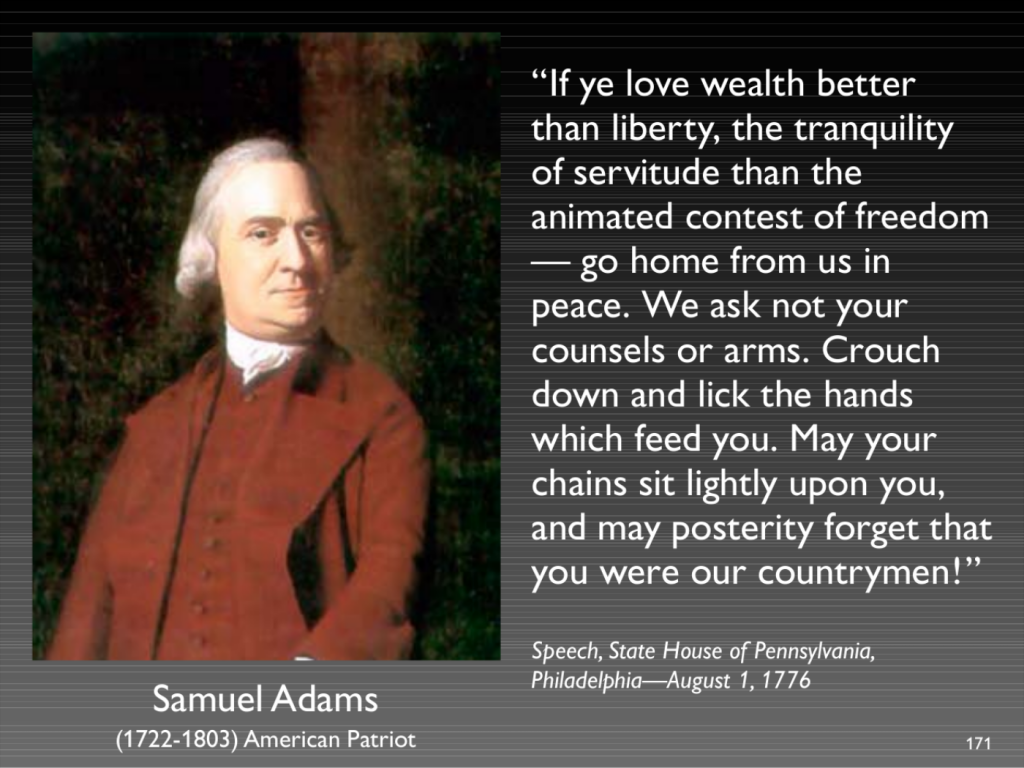 “If ye love wealth better than liberty, the tranquility of servitude than the animated contest of freedom — go home from us in peace. We ask not your counsels or arms. Crouch down and lick the hands which feed you. May your chains sit lightly upon you, and may posterity forget that you were our countrymen!”

Speech, State House of Pennsylvania, Philadelphia—August 1, 1776

Samuel Adams

(1722-1803) American Patriot

171